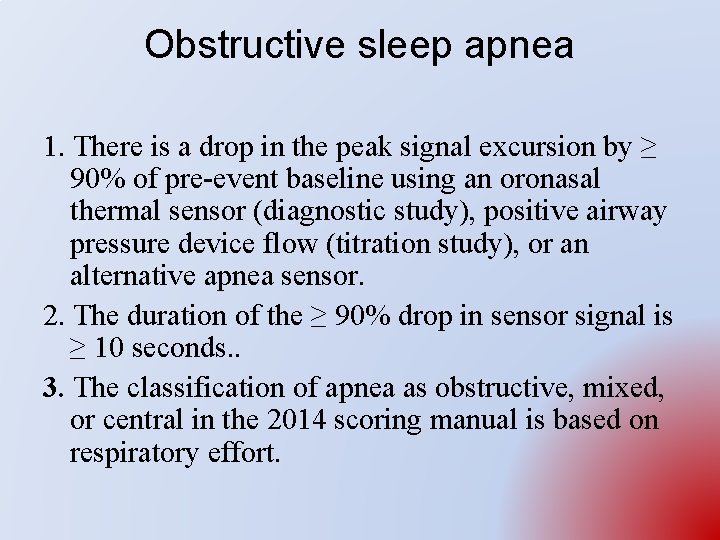 Obstructive sleep apnea

1. There is a drop in the peak signal excursion by ≥ 90% of pre-event baseline using an oronasal thermal sensor (diagnostic study), positive airway pressure device flow (titration study), or an alternative apnea sensor.

2. The duration of the ≥ 90% drop in sensor signal is ≥ 10 seconds..

3. The classification of apnea as obstructive, mixed, or central in the 2014 scoring manual is based on respiratory effort.